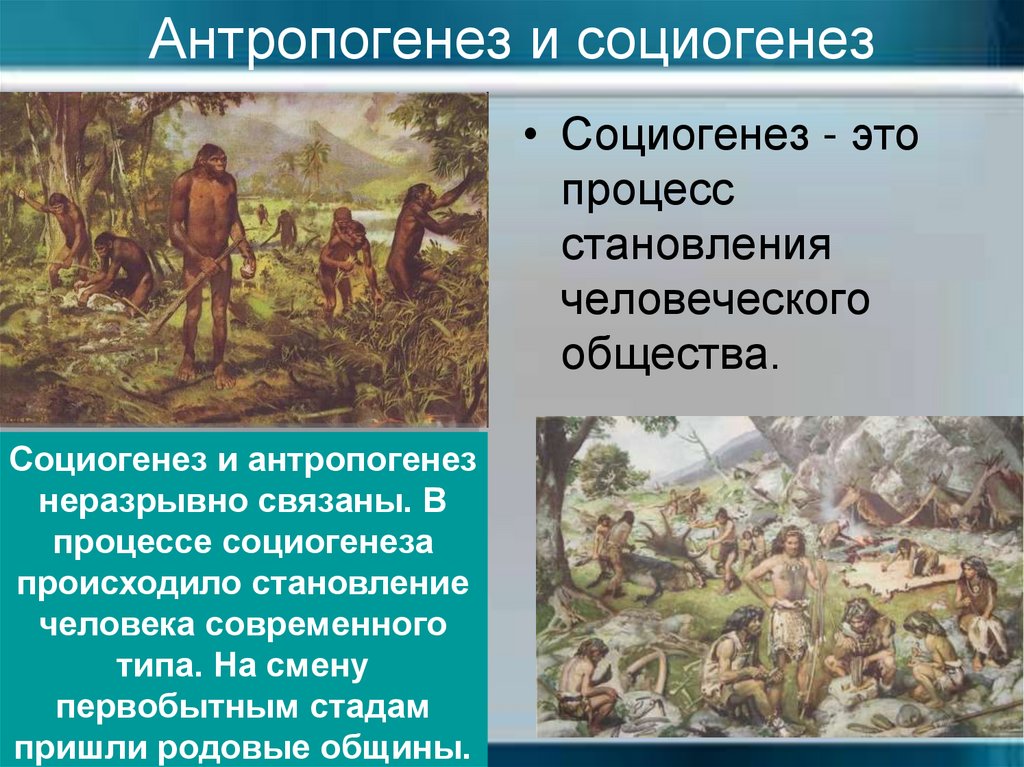 Антропогенез и социогенез

• Социогенез - это процесс становления человеческого общества.

Социогенез и антропогенез неразрывно связаны. В процессе социогенеза происходило становление человека современного типа. На смену первобытным стадам пришли родовые общины.